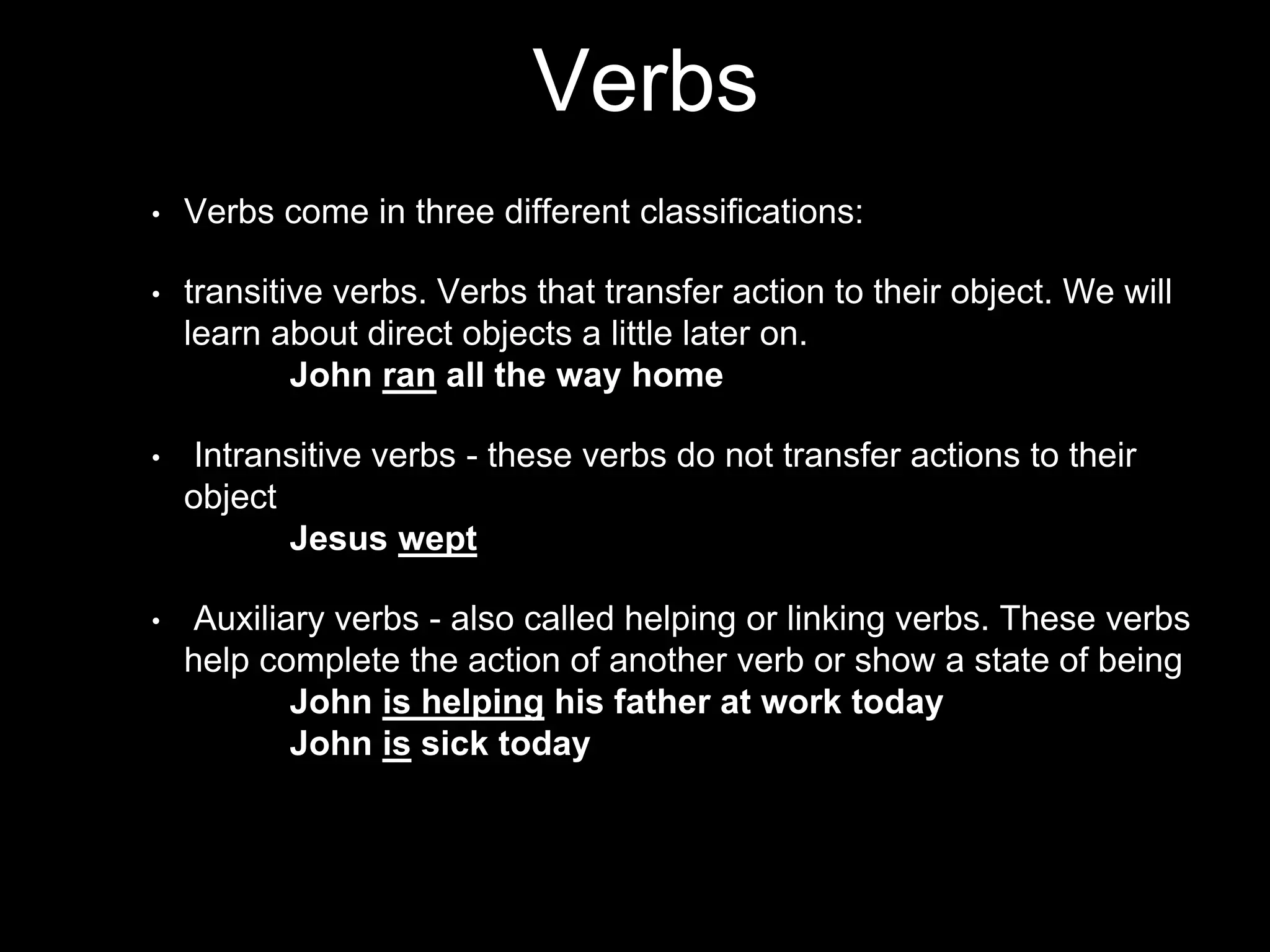 Verbs

• Verbs come in three different classifications:

• transitive verbs. Verbs that transfer action to their object. We will learn about direct objects a little later on.

John ran all the way home

• Intransitive verbs - these verbs do not transfer actions to their object

Jesus wept

• Auxiliary verbs - also called helping or linking verbs. These verbs help complete the action of another verb or show a state of being

John is helping his father at work today

John is sick today